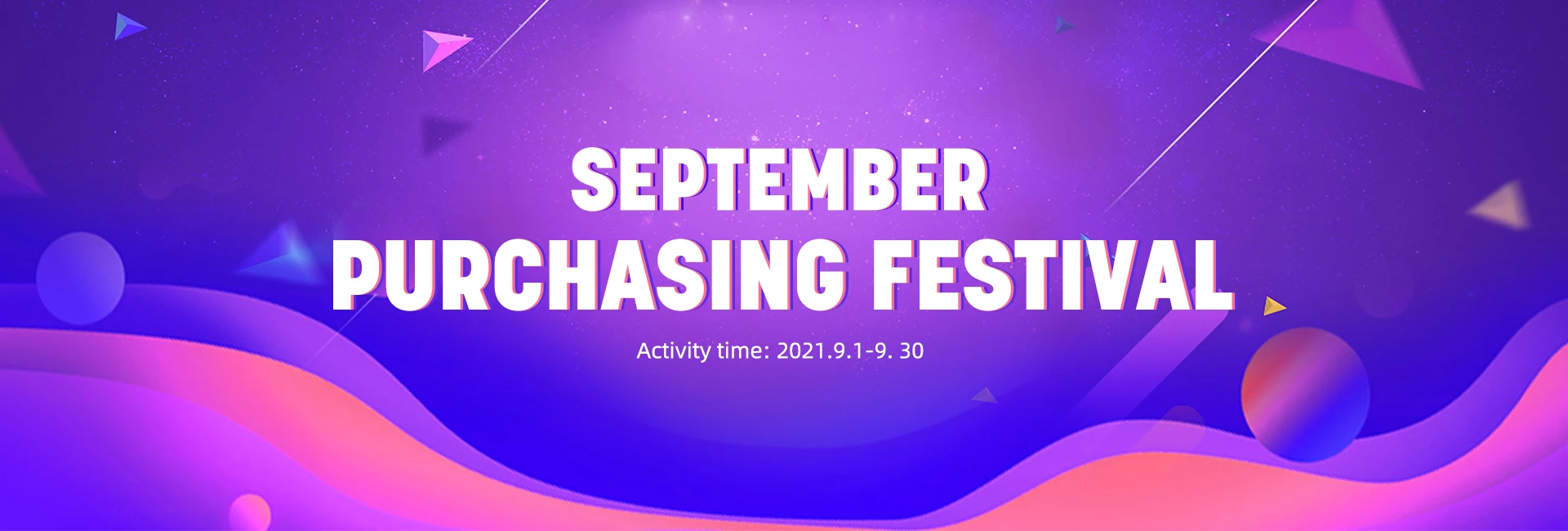 SEPTEMBER
PURCHASING FESTIVAL

Activity time: 2021.9.1-9. 30